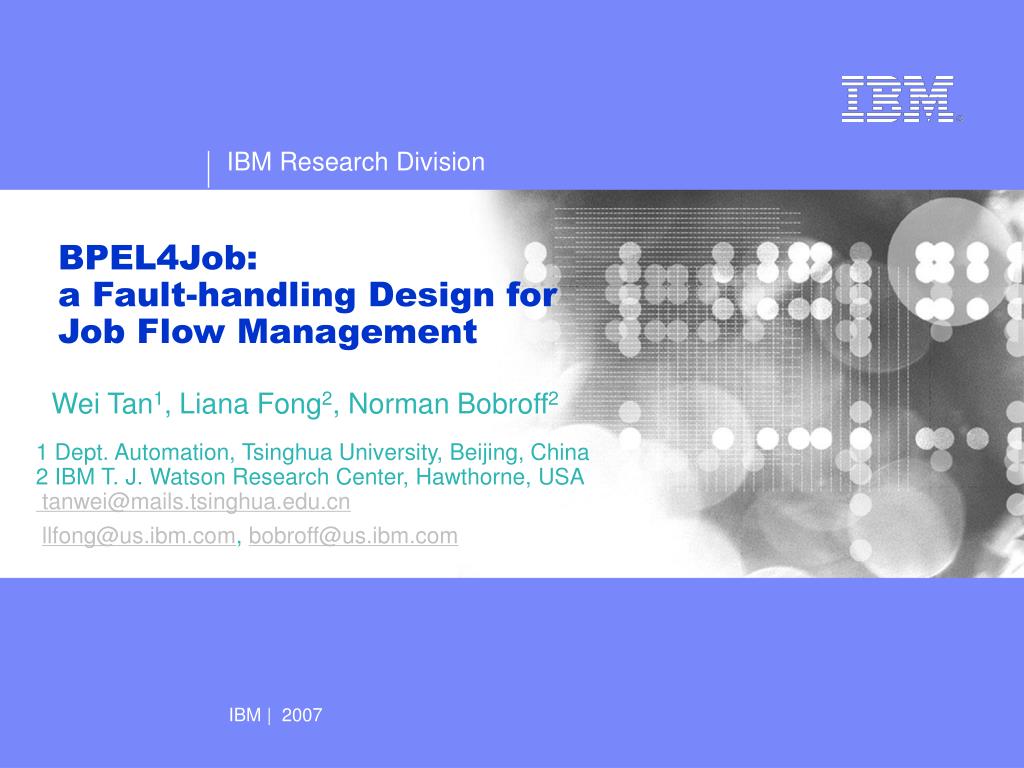 IBM

IBM Research Division

BPEL4Job:
a Fault-handling Design for Job Flow Management

Wei Tan$^1$, Liana Fong$^2$, Norman Bobroff$^2$

1 Dept. Automation, Tsinghua University, Beijing, China
2 IBM T. J. Watson Research Center, Hawthorne, USA
tanwei@mails.tsinghua.edu.cn
llfong@us.ibm.com, bobroff@us.ibm.com

IBM | 2007